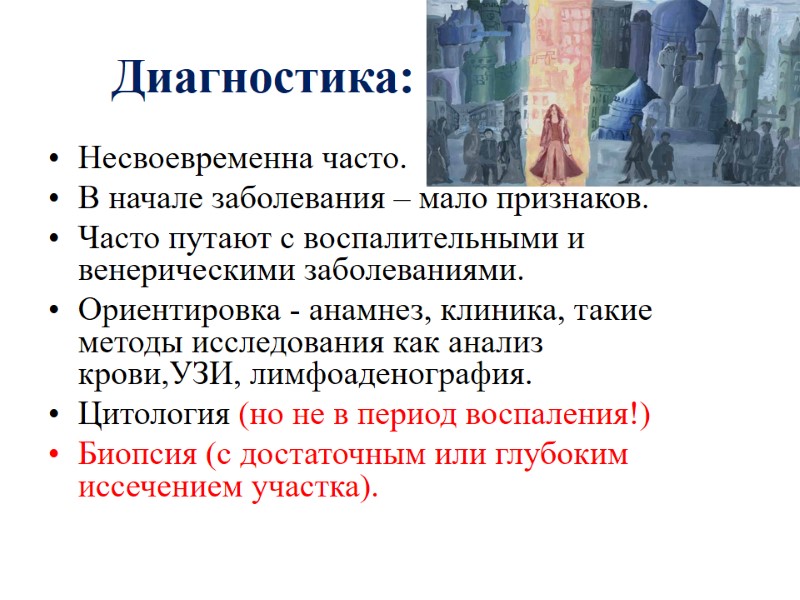 Диагностика:

• Несвоевременна часто.
• В начале заболевания – мало признаков.
• Часто путают с воспалительными и венерическими заболеваниями.
• Ориентировка - анамнез, клиника, такие методы исследования как анализ крови,УЗИ, лимфоаденография.
• Цитология (но не в период воспаления!)
• Биопсия (с достаточным или глубоким иссечением участка).